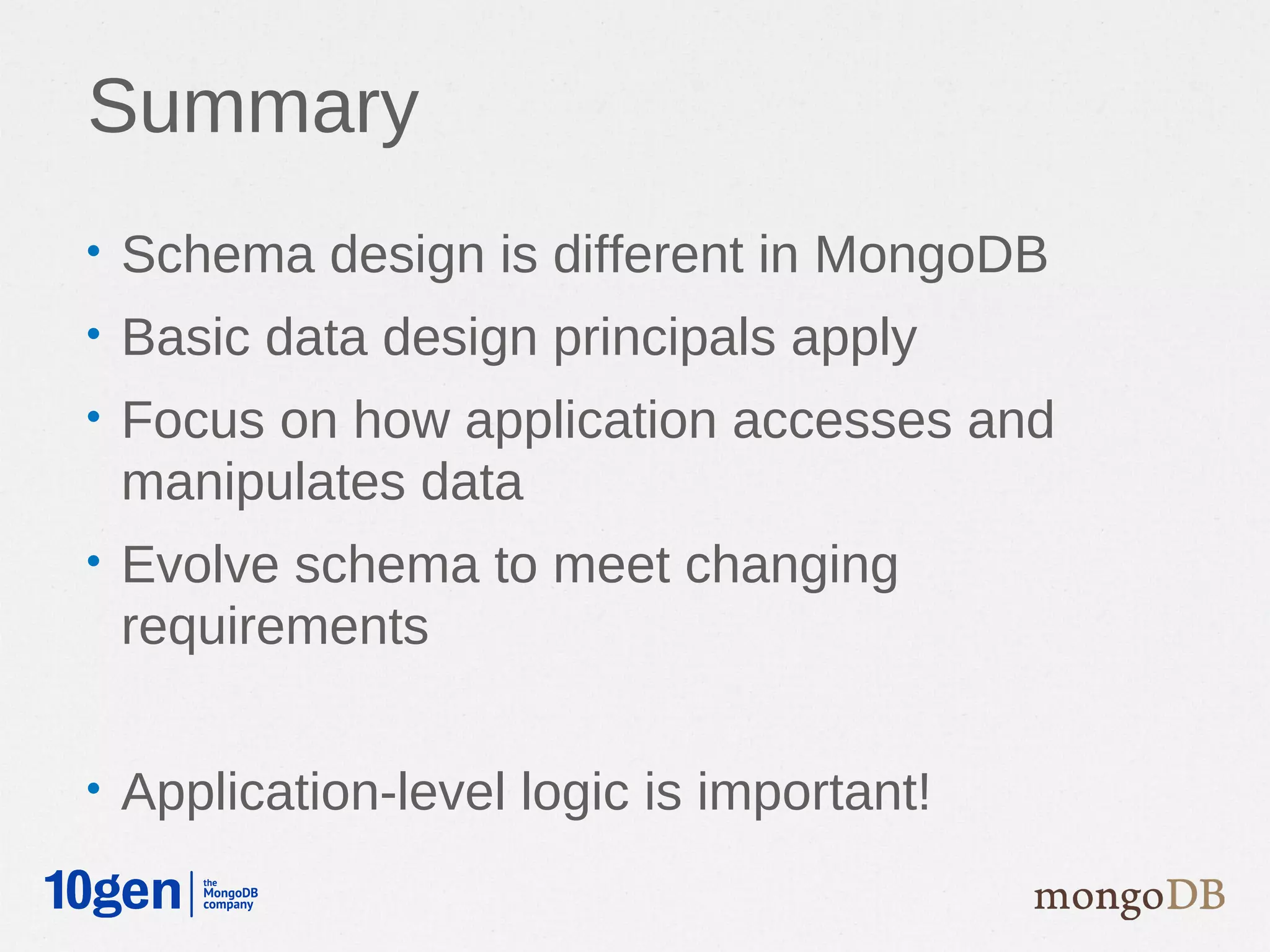 Summary

• Schema design is different in MongoDB
• Basic data design principals apply
• Focus on how application accesses and manipulates data
• Evolve schema to meet changing requirements

• Application-level logic is important!

10gen the MongoDB company

mongoDB